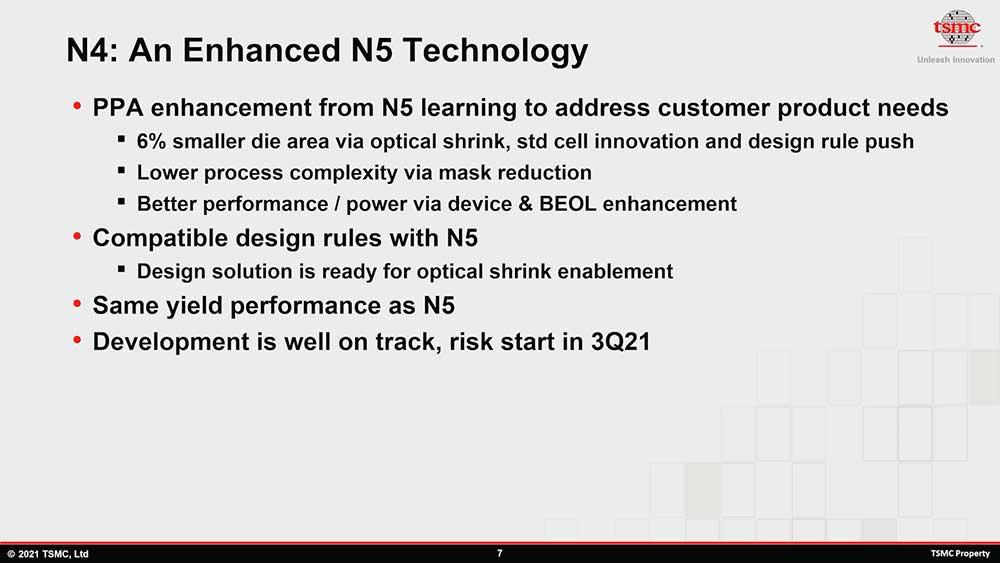 N4: An Enhanced N5 Technology

tsmc
Unleash Innovation

• PPA enhancement from N5 learning to address customer product needs
  ▪ 6% smaller die area via optical shrink, std cell innovation and design rule push
  ▪ Lower process complexity via mask reduction
  ▪ Better performance / power via device & BEOL enhancement
• Compatible design rules with N5
  ▪ Design solution is ready for optical shrink enablement
• Same yield performance as N5
• Development is well on track, risk start in 3Q21

© 2021 TSMC, Ltd 7 TSMC Property